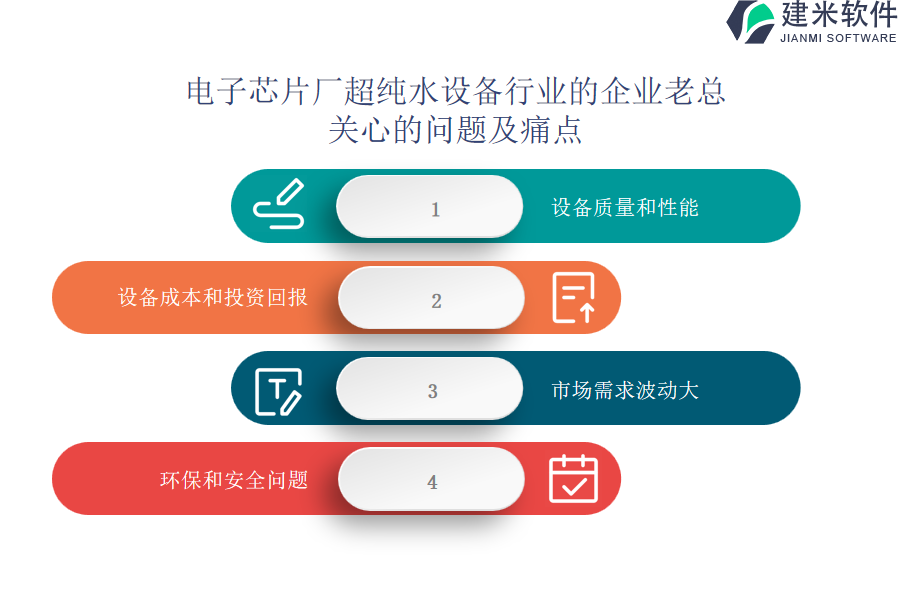 建米软件
JIANMI SOFTWARE

电子芯片厂超纯水设备行业的企业老总关心的问题及痛点

1
设备质量和性能

设备成本和投资回报
2

3
市场需求波动大

环保和安全问题
4